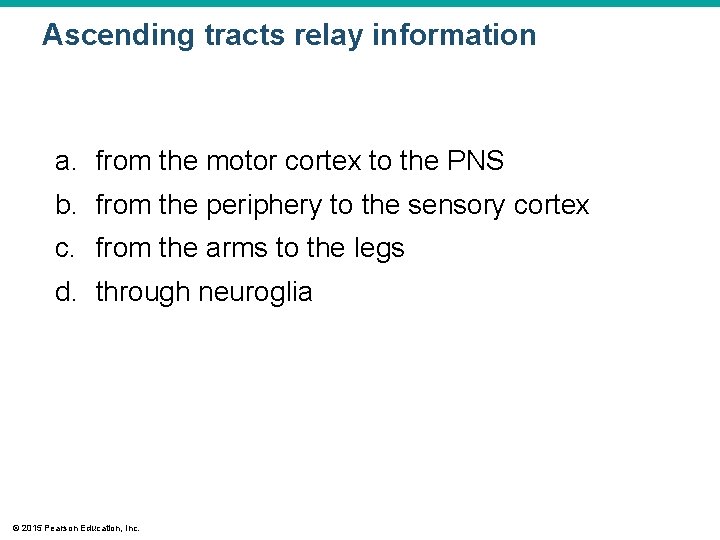 Ascending tracts relay information

a. from the motor cortex to the PNS
b. from the periphery to the sensory cortex
c. from the arms to the legs
d. through neuroglia

© 2015 Pearson Education, Inc.